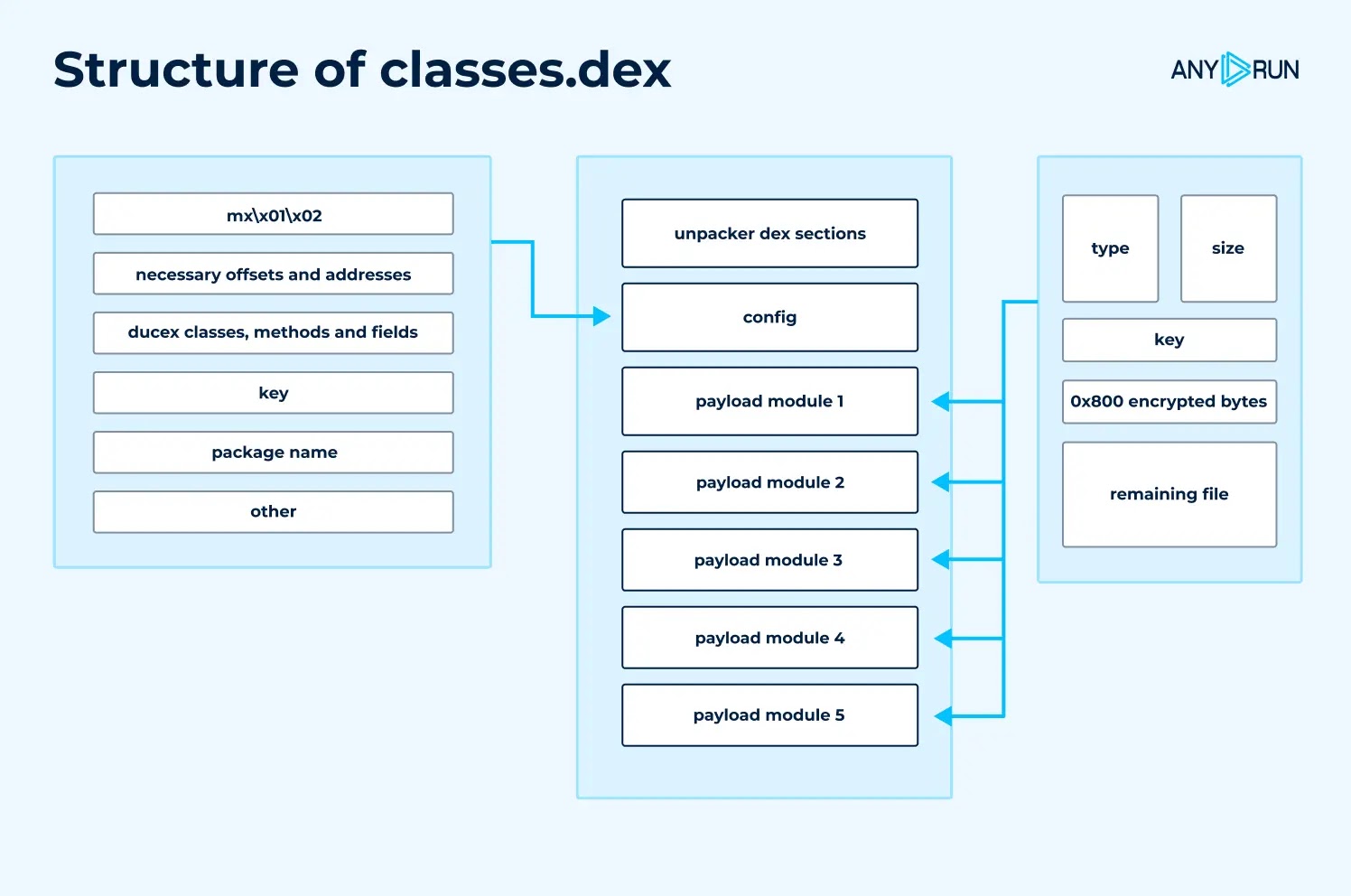 Structure of classes.dex

ANY RUN

mx\x01\x02

necessary offsets and addresses

ducex classes, methods and fields

key

package name

other

unpacker dex sections

config

payload module 1

payload module 2

payload module 3

payload module 4

payload module 5

type

size

key

0x800 encrypted bytes

remaining file